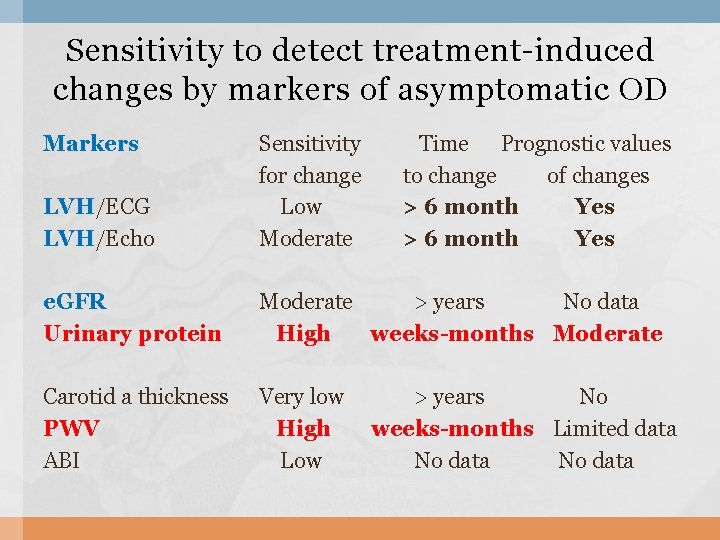 Sensitivity to detect treatment-induced changes by markers of asymptomatic OD

| Markers | Sensitivity for change | Time to change | Prognostic values of changes |
|---|---|---|---|
| LVH/ECG | Low | > 6 month | Yes |
| LVH/Echo | Moderate | > 6 month | Yes |
| eGFR | Moderate | > years | No data |
| Urinary protein | High | weeks-months | Moderate |
| Carotid a thickness | Very low | > years | No |
| PWV | High | weeks-months | Limited data |
| ABI | Low | No data | No data |